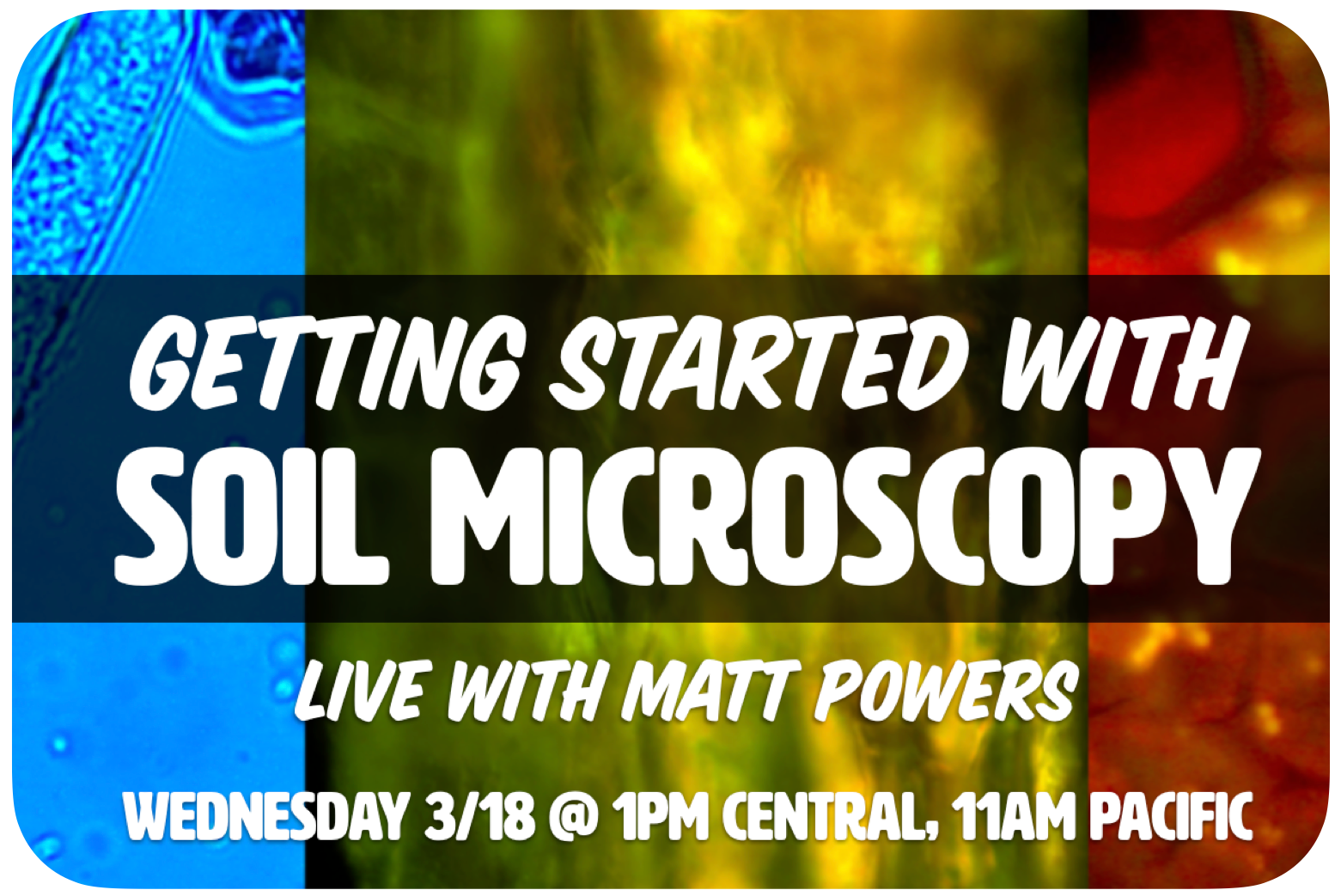 GETTING STARTED WITH
SOIL MICROSCOPY

LIVE WITH MATT POWERS

WEDNESDAY 3/18 @ 1PM CENTRAL, 11AM PACIFIC